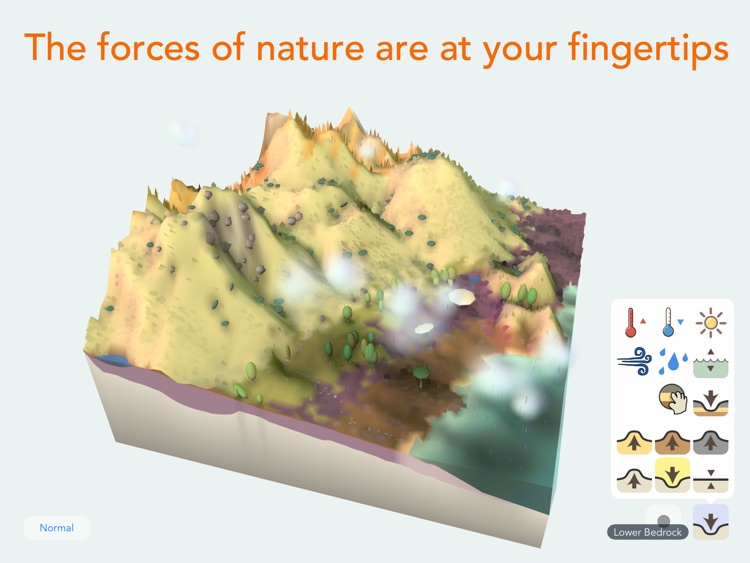 The forces of nature are at your fingertips

Normal

Lower Bedrock